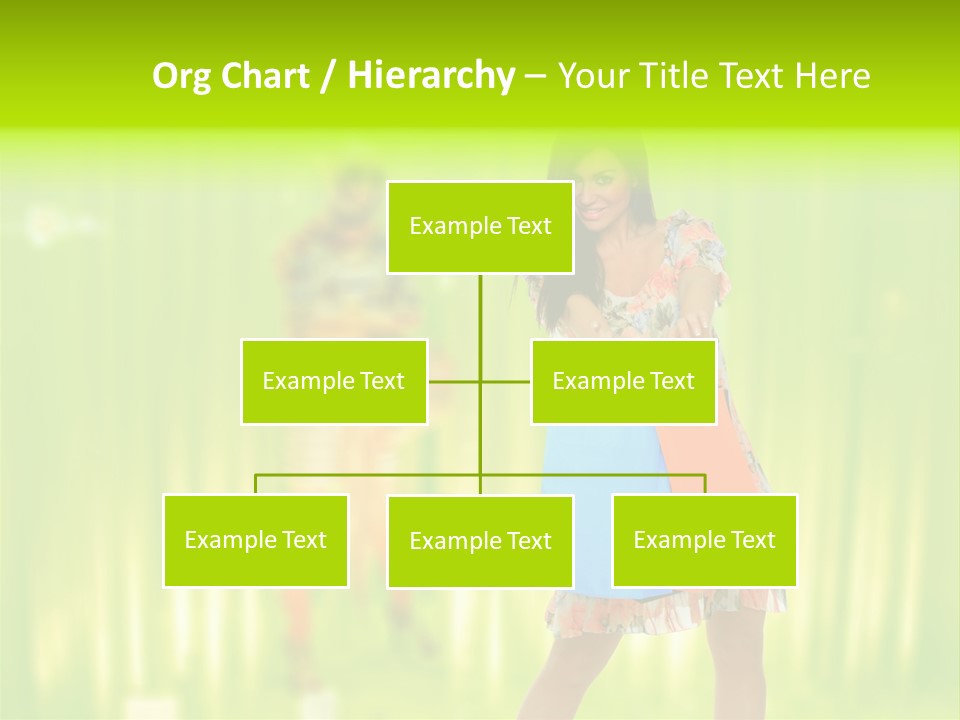 Org Chart / Hierarchy – Your Title Text Here

Example Text

Example Text

Example Text

Example Text

Example Text

Example Text